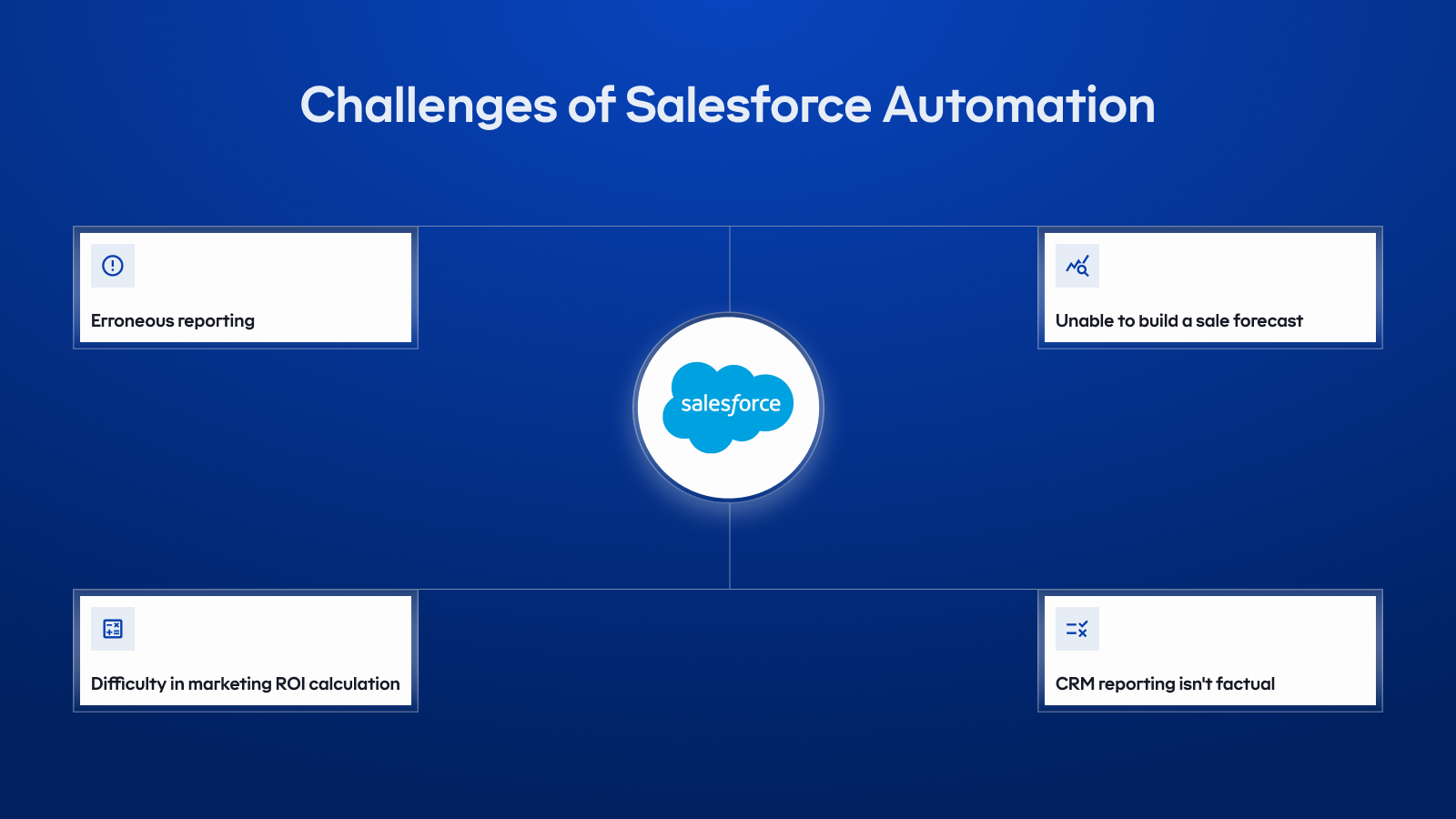 Challenges of Salesforce Automation

Erroneous reporting

Unable to build a sale forecast

salesforce

Difficulty in marketing ROI calculation

CRM reporting isn't factual